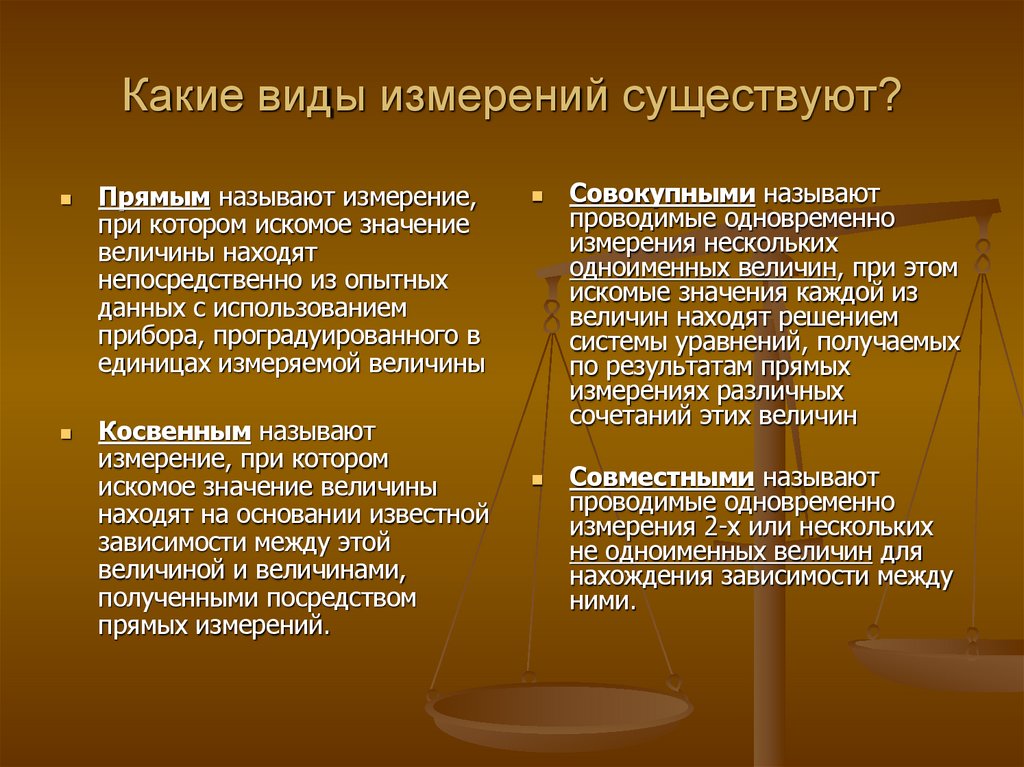 Какие виды измерений существуют?

Прямым называют измерение, при котором искомое значение величины находят непосредственно из опытных данных с использованием прибора, проградуированного в единицах измеряемой величины

Косвенным называют измерение, при котором искомое значение величины находят на основании известной зависимости между этой величиной и величинами, полученными посредством прямых измерений.

Совокупными называют проводимые одновременно измерения нескольких одноименных величин, при этом искомые значения каждой из величин находят решением системы уравнений, получаемых по результатам прямых измерениях различных сочетаний этих величин

Совместными называют проводимые одновременно измерения 2-х или нескольких не одноименных величин для нахождения зависимости между ними.